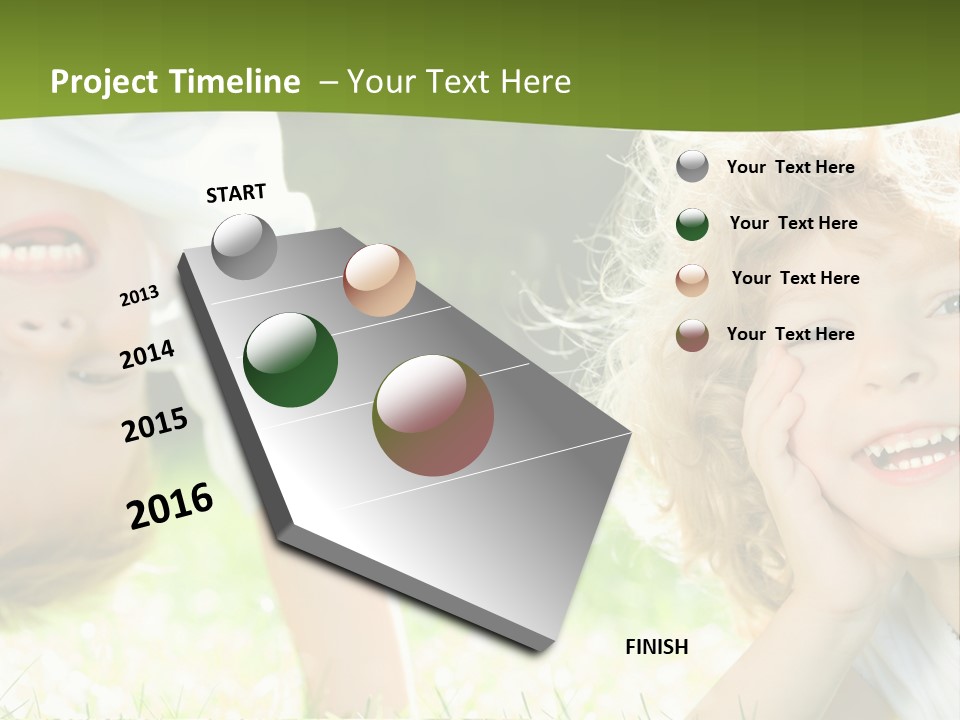 Project Timeline – Your Text Here

START

2013

2014

2015

2016

FINISH

Your Text Here

Your Text Here

Your Text Here

Your Text Here